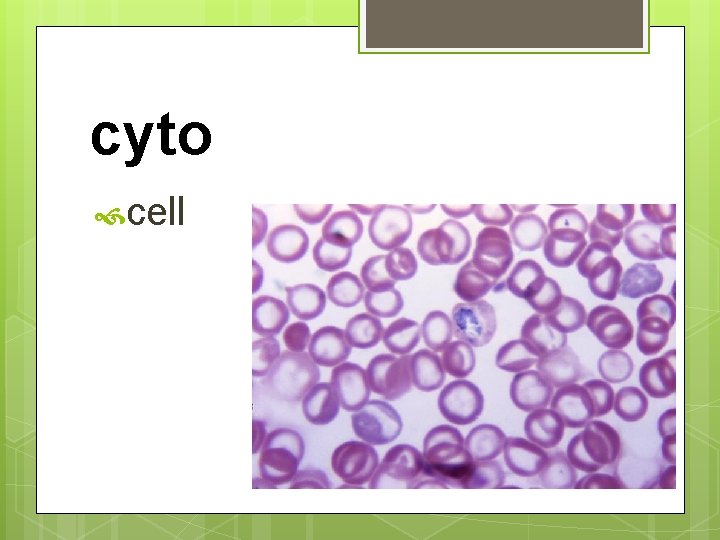 cyto

cell